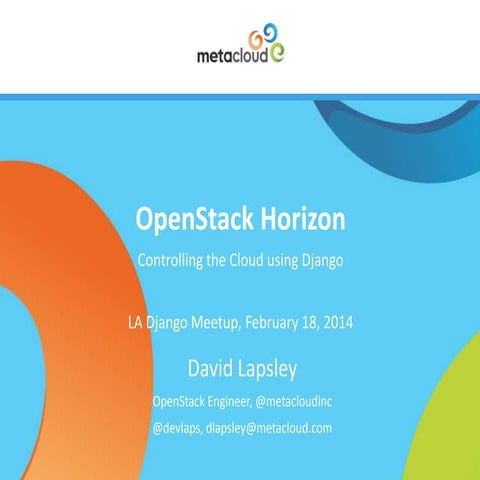 metacloud

OpenStack Horizon

Controlling the Cloud using Django

LA Django Meetup, February 18, 2014

David Lapsley

OpenStack Engineer, @metacloudinc

@devlaps, dlapsley@metacloud.com